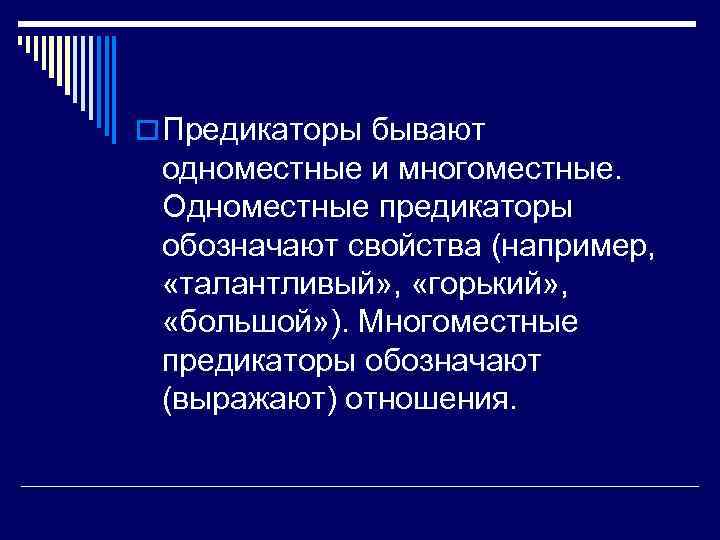 Предикаторы бывают одноместные и многоместные. Одноместные предикаторы обозначают свойства (например, «талантливый», «горький», «большой»). Многоместные предикаторы обозначают (выражают) отношения.